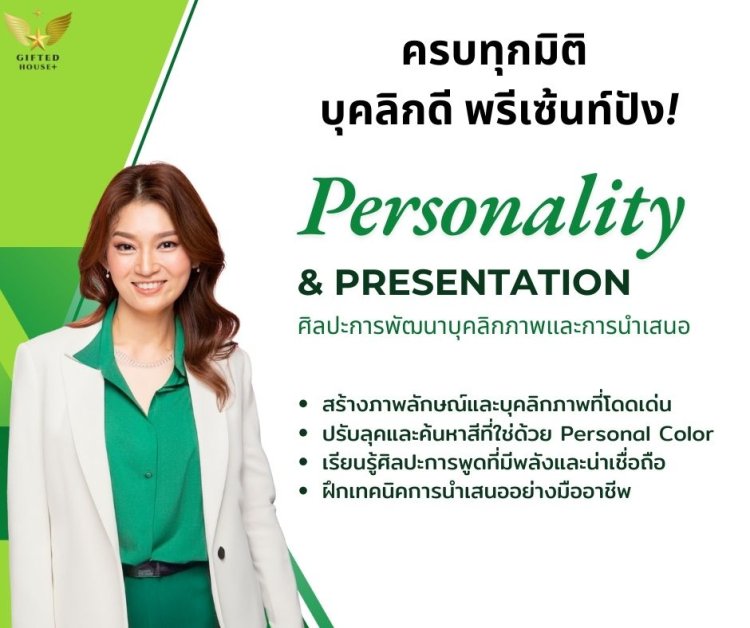 GIFTED HOUSE+

ครบทุกมิติ
บุคลิกดี พรีเซ้นท์ปัง!

Personality
& PRESENTATION
ศิลปะการพัฒนาบุคลิกภาพและการนำเสนอ

• สร้างภาพลักษณ์และบุคลิกภาพที่โดดเด่น
• ปรับลุคและค้นหาสีที่ใช่ด้วย Personal Color
• เรียนรู้ศิลปะการพูดที่มีพลังและน่าเชื่อถือ
• ฝึกเทคนิคการนำเสนออย่างมืออาชีพ